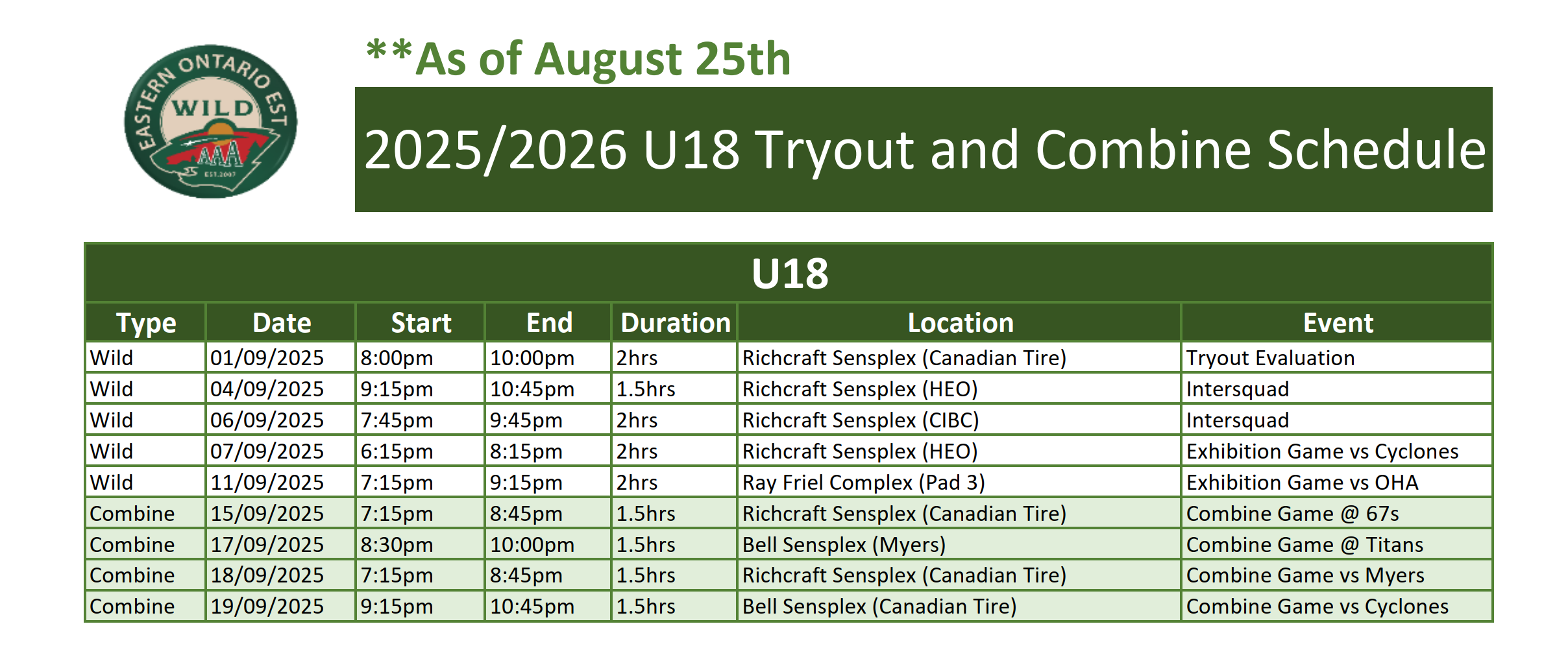 EASTERN ONTARIO EST
WILD
AAA
EST.2007

**As of August 25th

2025/2026 U18 Tryout and Combine Schedule

U18

| Type | Date | Start | End | Duration | Location | Event |
|---|---|---|---|---|---|---|
| Wild | 01/09/2025 | 8:00pm | 10:00pm | 2hrs | Richcraft Sensplex (Canadian Tire) | Tryout Evaluation |
| Wild | 04/09/2025 | 9:15pm | 10:45pm | 1.5hrs | Richcraft Sensplex (HEO) | Intersquad |
| Wild | 06/09/2025 | 7:45pm | 9:45pm | 2hrs | Richcraft Sensplex (CIBC) | Intersquad |
| Wild | 07/09/2025 | 6:15pm | 8:15pm | 2hrs | Richcraft Sensplex (HEO) | Exhibition Game vs Cyclones |
| Wild | 11/09/2025 | 7:15pm | 9:15pm | 2hrs | Ray Friel Complex (Pad 3) | Exhibition Game vs OHA |
| Combine | 15/09/2025 | 7:15pm | 8:45pm | 1.5hrs | Richcraft Sensplex (Canadian Tire) | Combine Game @ 67s |
| Combine | 17/09/2025 | 8:30pm | 10:00pm | 1.5hrs | Bell Sensplex (Myers) | Combine Game @ Titans |
| Combine | 18/09/2025 | 7:15pm | 8:45pm | 1.5hrs | Richcraft Sensplex (Canadian Tire) | Combine Game vs Myers |
| Combine | 19/09/2025 | 9:15pm | 10:45pm | 1.5hrs | Bell Sensplex (Canadian Tire) | Combine Game vs Cyclones |